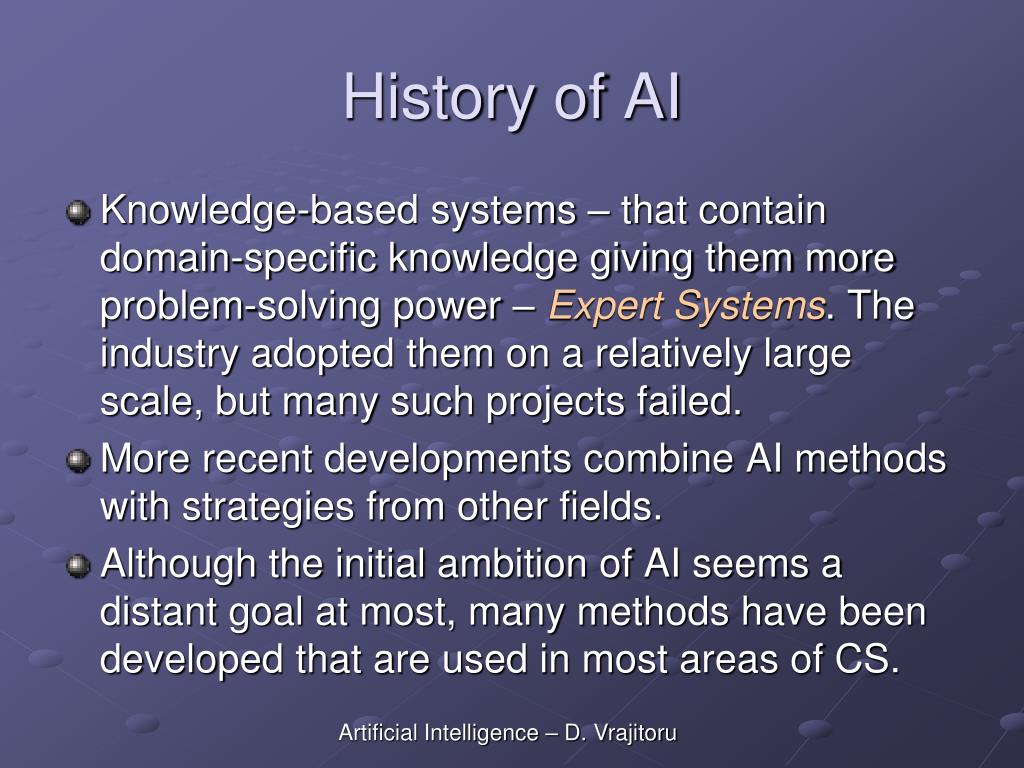 History of AI

Knowledge-based systems – that contain domain-specific knowledge giving them more problem-solving power – Expert Systems. The industry adopted them on a relatively large scale, but many such projects failed.

More recent developments combine AI methods with strategies from other fields.

Although the initial ambition of AI seems a distant goal at most, many methods have been developed that are used in most areas of CS.

Artificial Intelligence – D. Vrajitoru